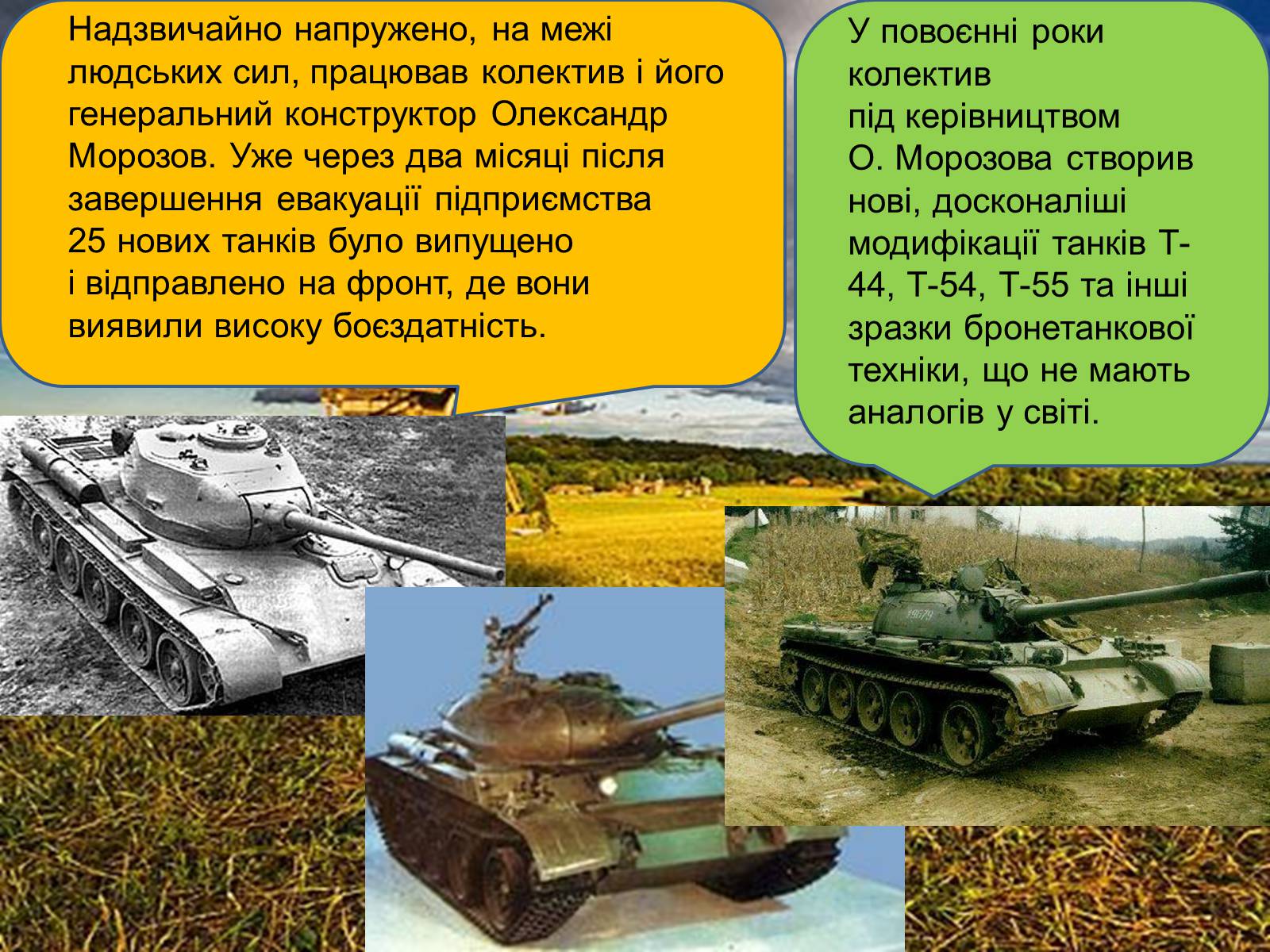 Надзвичайно напружено, на межі людських сил, працював колектив і його генеральний конструктор Олександр Морозов. Уже через два місяці після завершення евакуації підприємства 25 нових танків було випущено і відправлено на фронт, де вони виявили високу боєздатність.

У повоєнні роки колектив під керівництвом О. Морозова створив нові, досконаліші модифікації танків Т-44, Т-54, Т-55 та інші зразки бронетанкової техніки, що не мають аналогів у світі.